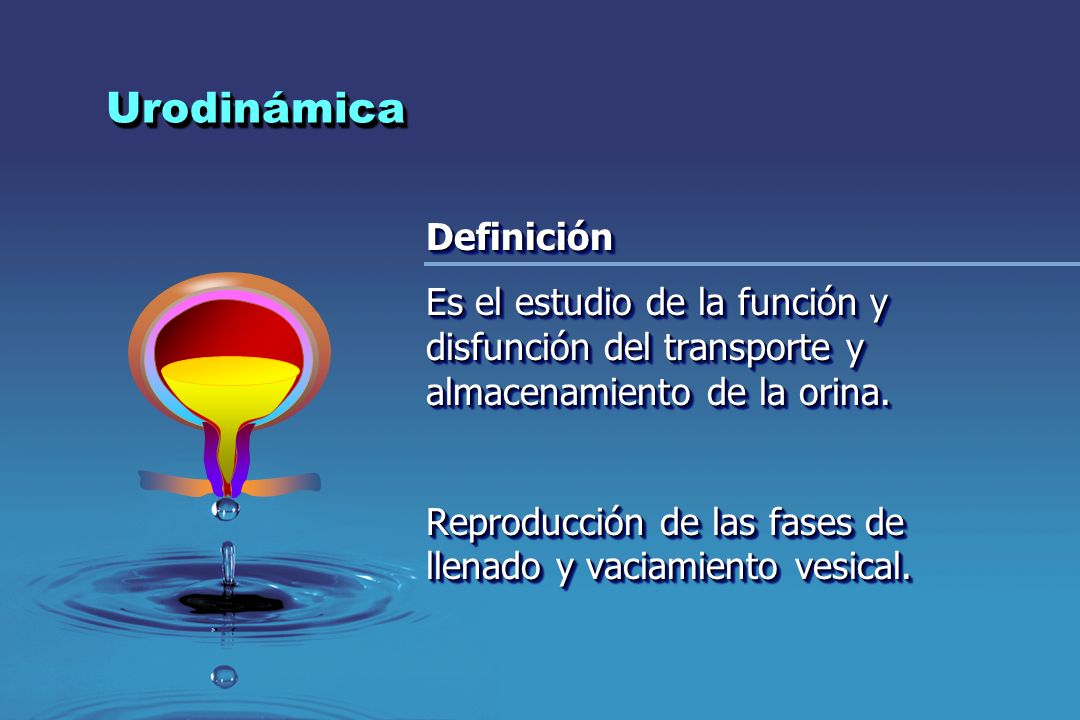 Urodinámica

Definición

Es el estudio de la función y disfunción del transporte y almacenamiento de la orina.

Reproducción de las fases de llenado y vaciamiento vesical.